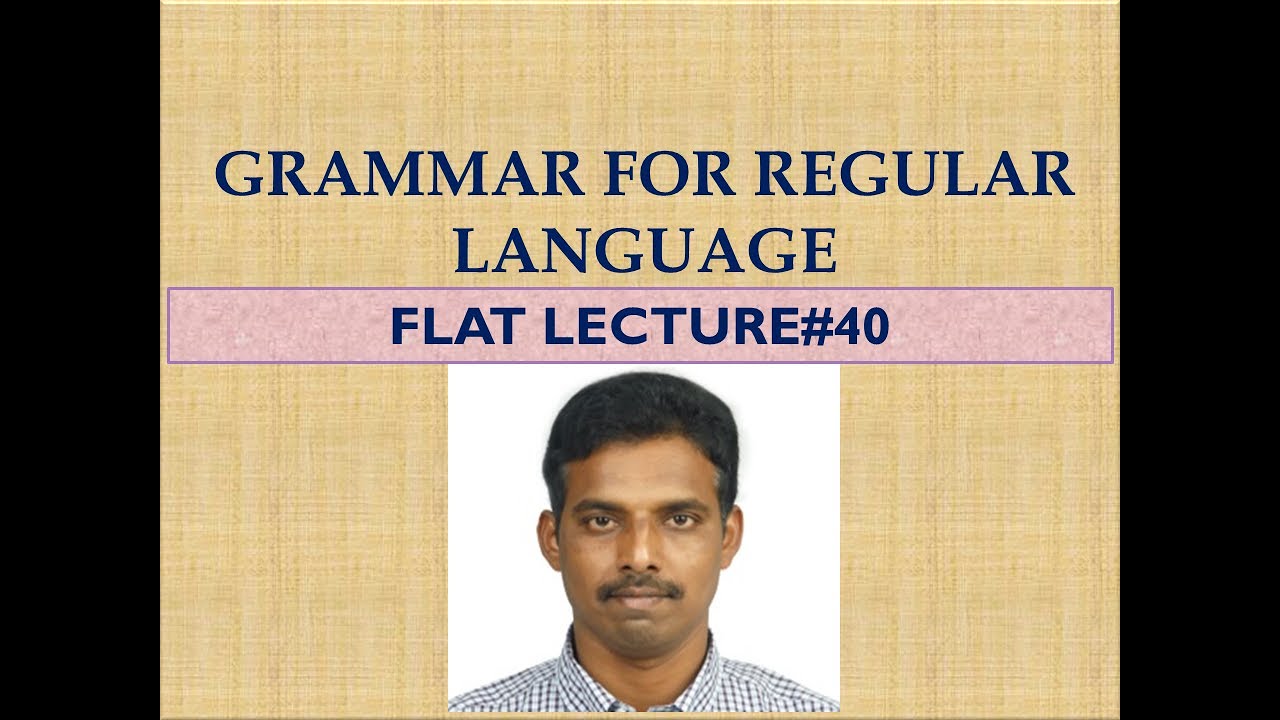 GRAMMAR FOR REGULAR LANGUAGE

FLAT LECTURE#40